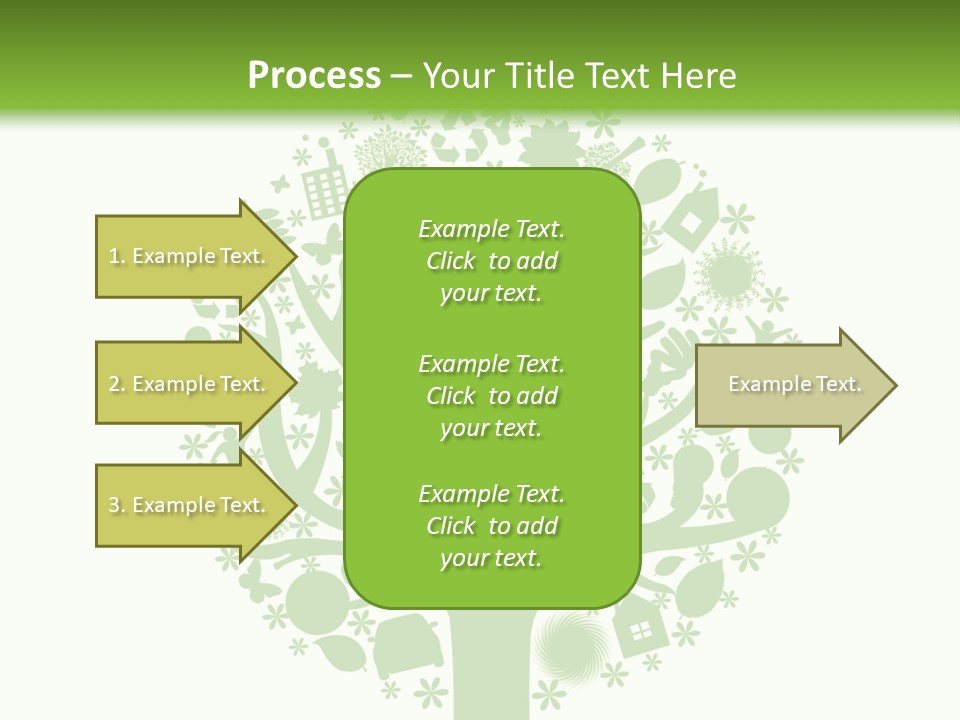 Process – Your Title Text Here

1. Example Text.

2. Example Text.

3. Example Text.

Example Text. Click to add your text.

Example Text. Click to add your text.

Example Text. Click to add your text.

Example Text.